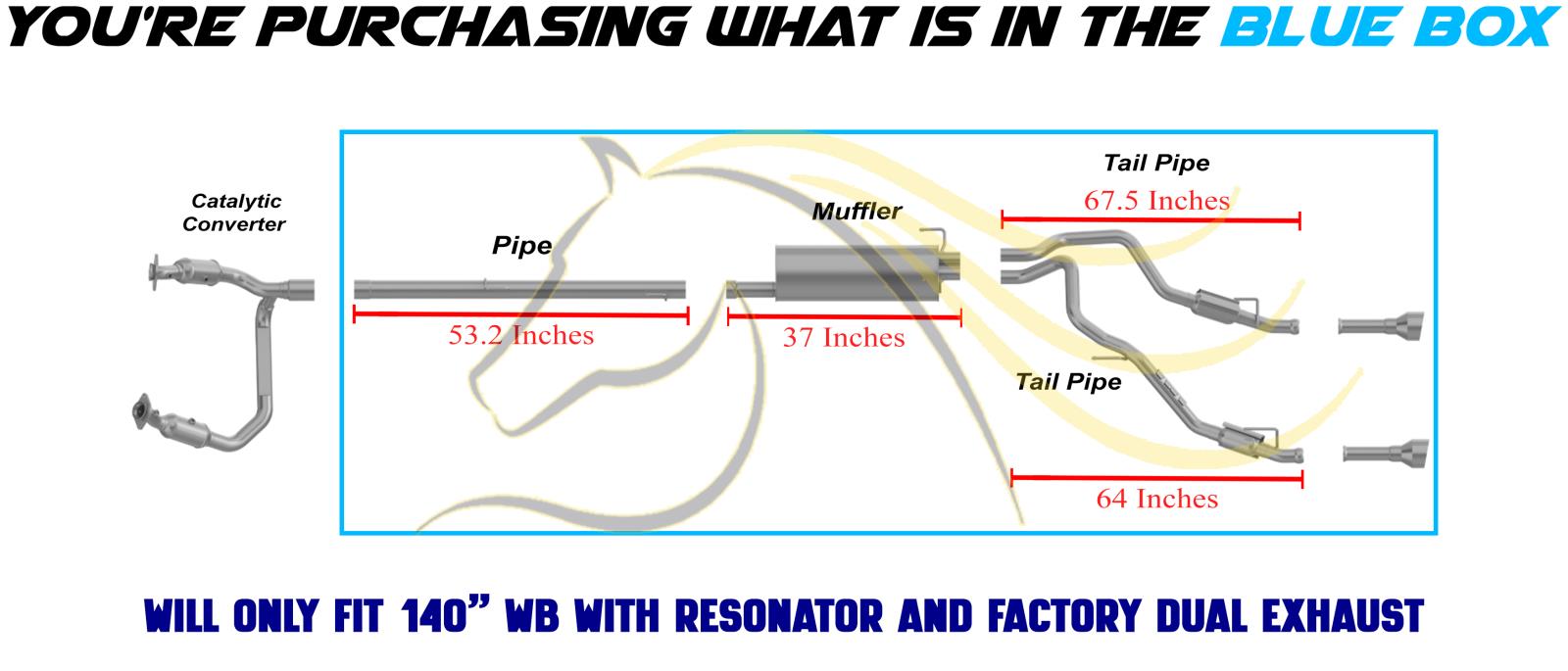 YOU'RE PURCHASING WHAT IS IN THE BLUE BOX

Catalytic Converter

Pipe

53.2 Inches

Muffler

37 Inches

Tail Pipe

67.5 Inches

Tail Pipe

64 Inches

WILL ONLY FIT 140" WB WITH RESONATOR AND FACTORY DUAL EXHAUST